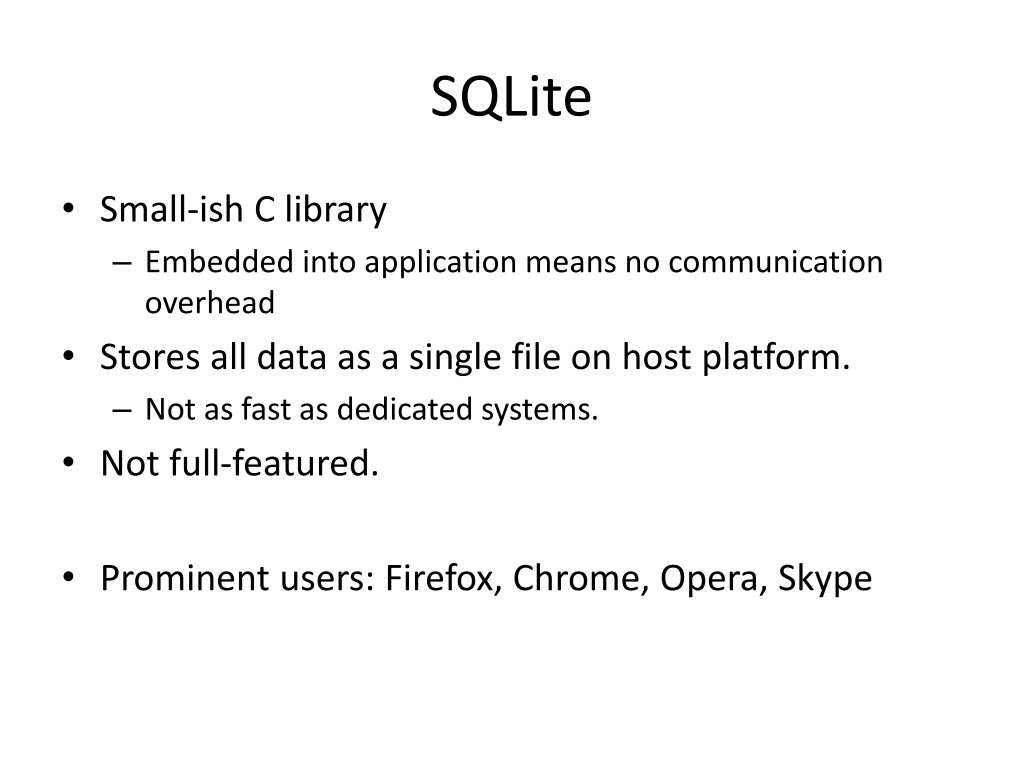 SQLite

• Small-ish C library
  – Embedded into application means no communication overhead
• Stores all data as a single file on host platform.
  – Not as fast as dedicated systems.
• Not full-featured.

• Prominent users: Firefox, Chrome, Opera, Skype